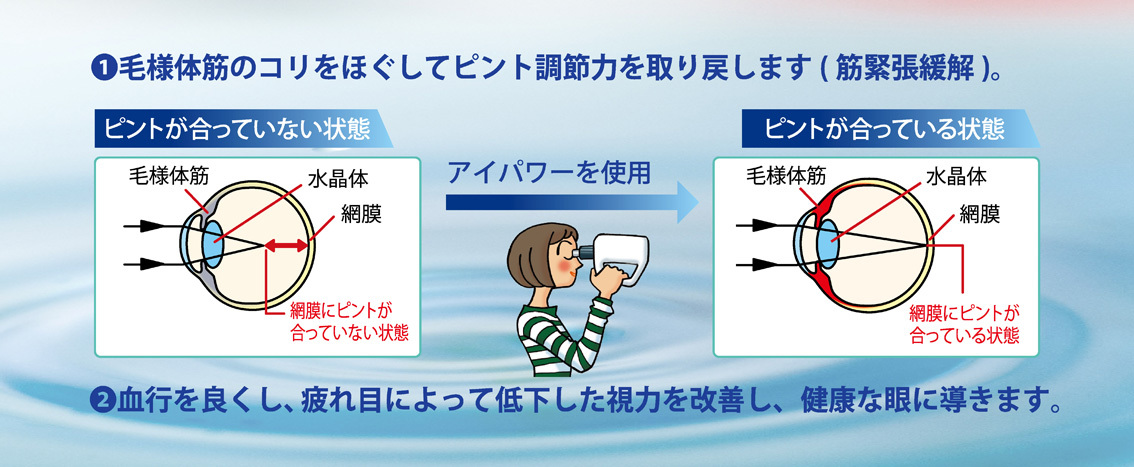 ❶毛様体筋のコリをほぐしてピント調節力を取り戻します ( 筋緊張緩解 )。

ピントが合っていない状態

毛様体筋
水晶体
網膜
網膜にピントが合っていない状態

アイパワーを使用

ピントが合っている状態

毛様体筋
水晶体
網膜
網膜にピントが合っている状態

❷血行を良くし、疲れ目によって低下した視力を改善し、健康な眼に導きます。